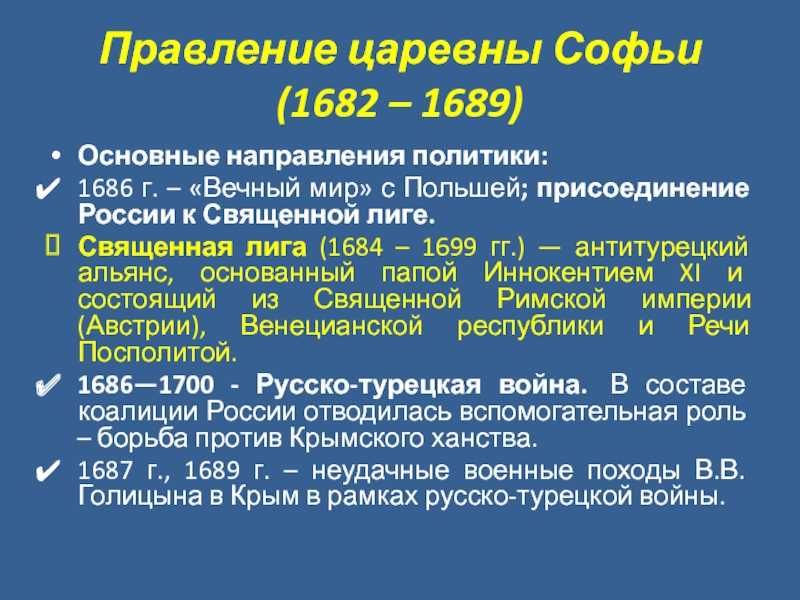 Правление царевны Софьи (1682 – 1689)

• Основные направления политики:

✔ 1686 г. – «Вечный мир» с Польшей; присоединение России к Священной лиге.

Священная лига (1684 – 1699 гг.) — антитурецкий альянс, основанный папой Иннокентием XI и состоящий из Священной Римской империи (Австрии), Венецианской республики и Речи Посполитой.

✔ 1686—1700 - Русско-турецкая война. В составе коалиции России отводилась вспомогательная роль – борьба против Крымского ханства.

✔ 1687 г., 1689 г. – неудачные военные походы В.В. Голицына в Крым в рамках русско-турецкой войны.